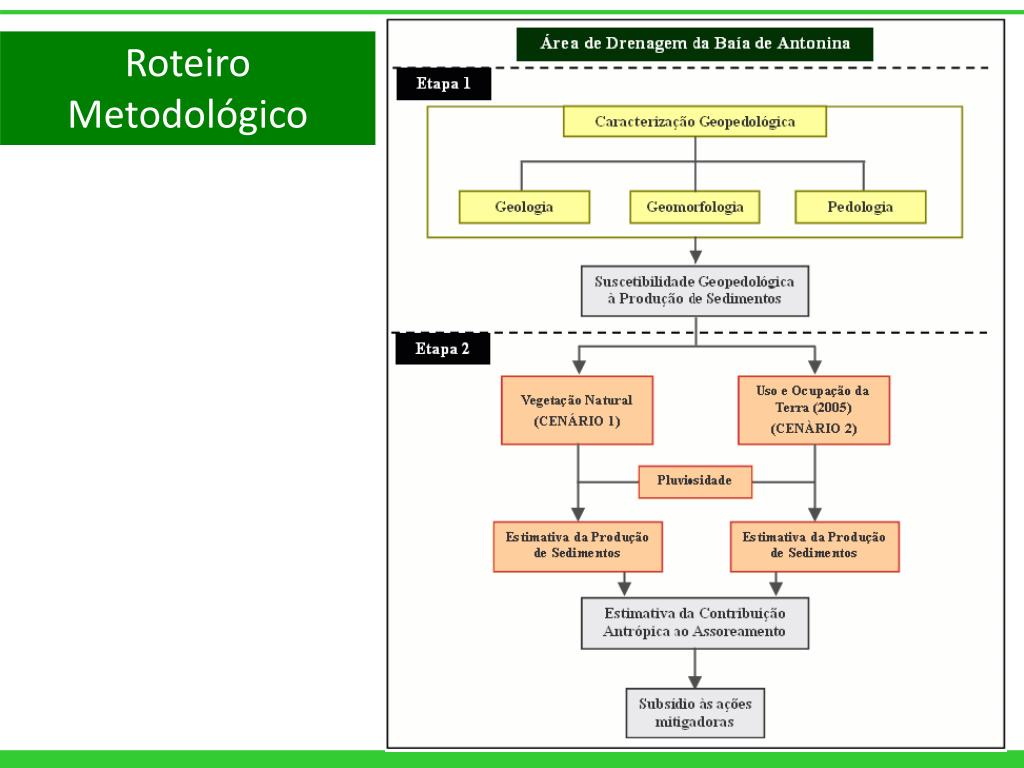 Roteiro Metodológico

Área de Drenagem da Baía de Antonina

Etapa 1

Caracterização Geopedológica

Geologia

Geomorfologia

Pedologia

Suscetibilidade Geopedológica à Produção de Sedimentos

Etapa 2

Vegetação Natural (CENÁRIO 1)

Uso e Ocupação da Terra (2005) (CENÁRIO 2)

Pluviosidade

Estimativa da Produção de Sedimentos

Estimativa da Produção de Sedimentos

Estimativa da Contribuição Antrópica ao Assoreamento

Subsídio às ações mitigadoras